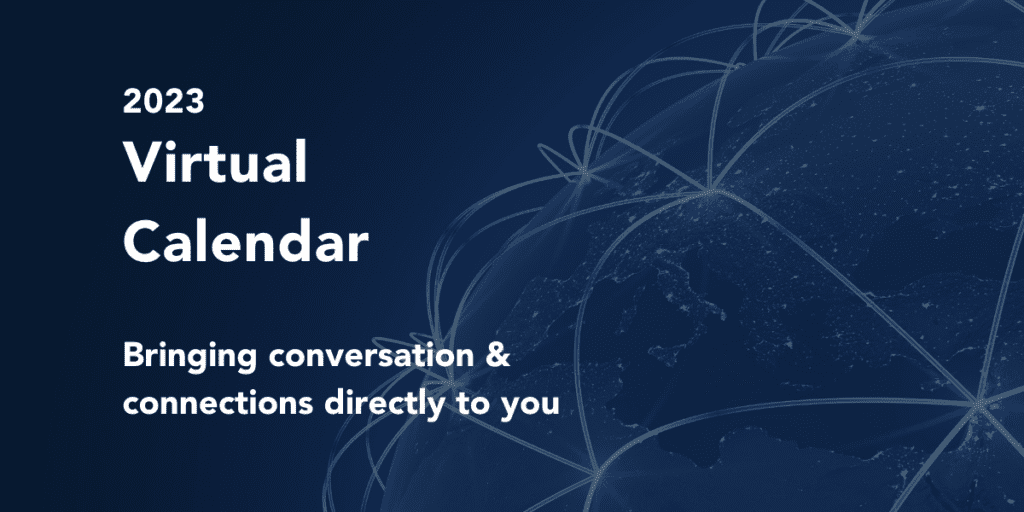 2023
Virtual Calendar

Bringing conversation & connections directly to you